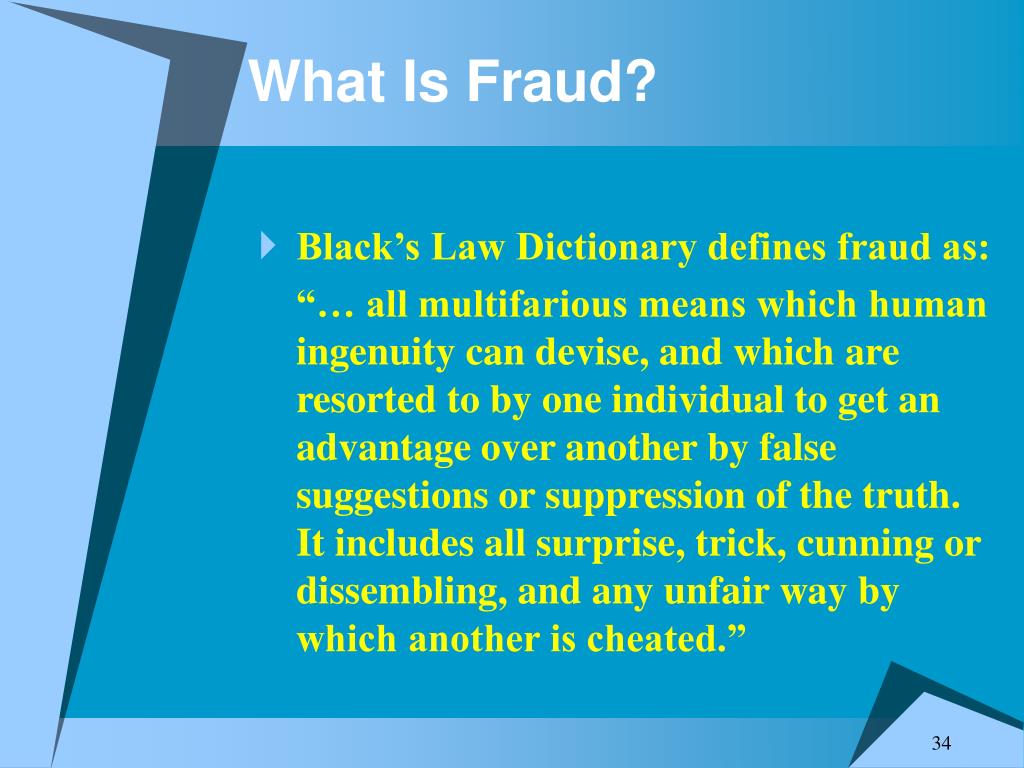 What Is Fraud?

Black’s Law Dictionary defines fraud as:

“… all multifarious means which human ingenuity can devise, and which are resorted to by one individual to get an advantage over another by false suggestions or suppression of the truth. It includes all surprise, trick, cunning or dissembling, and any unfair way by which another is cheated.”

34